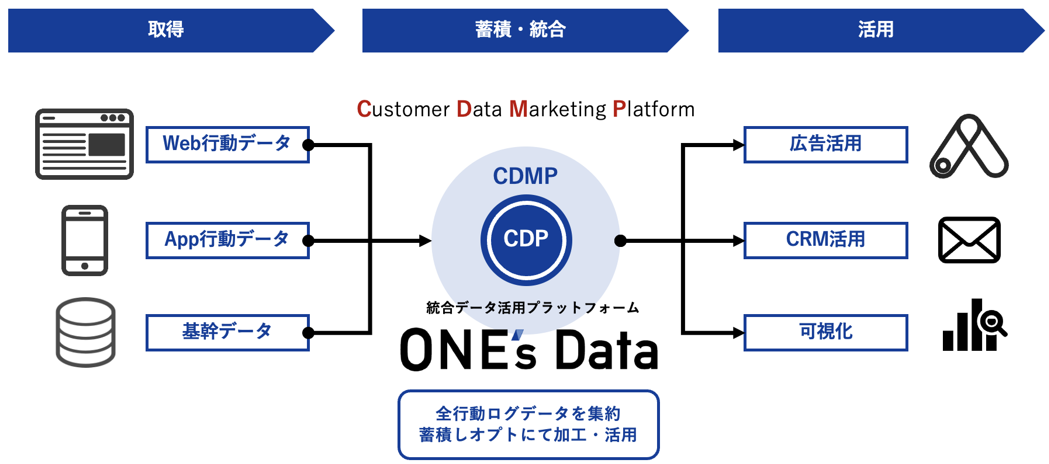 取得

蓄積・統合

活用

Customer Data Marketing Platform

Web行動データ

App行動データ

基幹データ

CDMP

CDP

統合データ活用プラットフォーム

ONE's Data

全行動ログデータを集約
蓄積しオプトにて加工・活用

広告活用

CRM活用

可視化